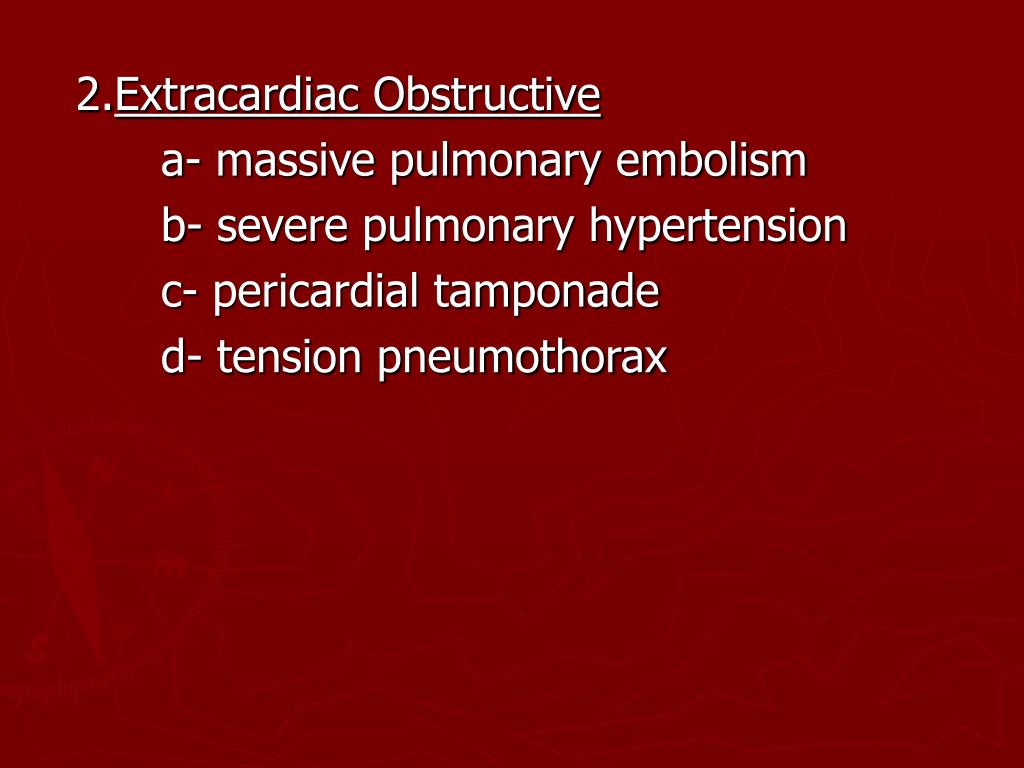 2.Extracardiac Obstructive

a- massive pulmonary embolism

b- severe pulmonary hypertension

c- pericardial tamponade

d- tension pneumothorax